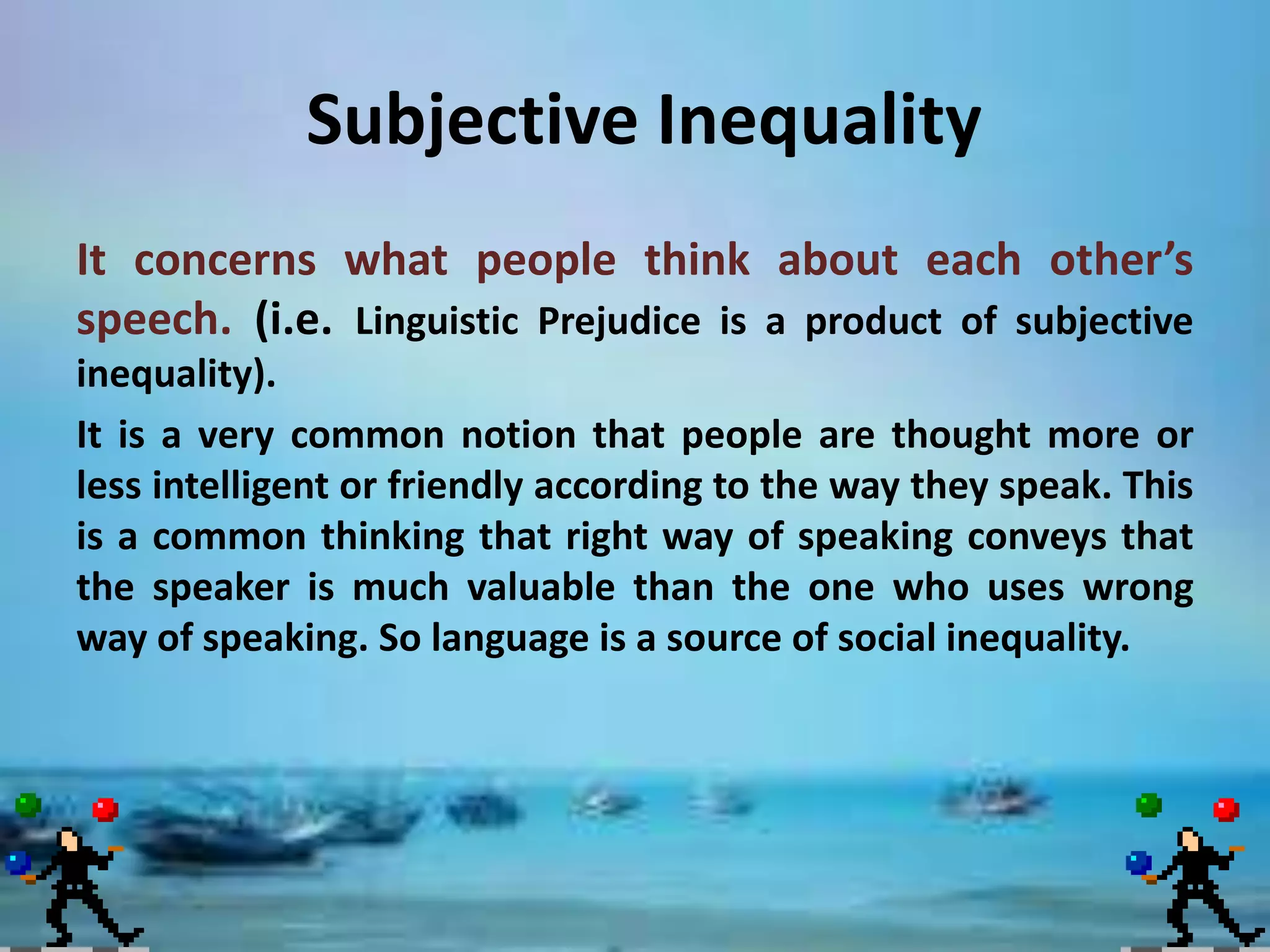 Subjective Inequality

It concerns what people think about each other’s speech. (i.e. Linguistic Prejudice is a product of subjective inequality).

It is a very common notion that people are thought more or less intelligent or friendly according to the way they speak. This is a common thinking that right way of speaking conveys that the speaker is much valuable than the one who uses wrong way of speaking. So language is a source of social inequality.